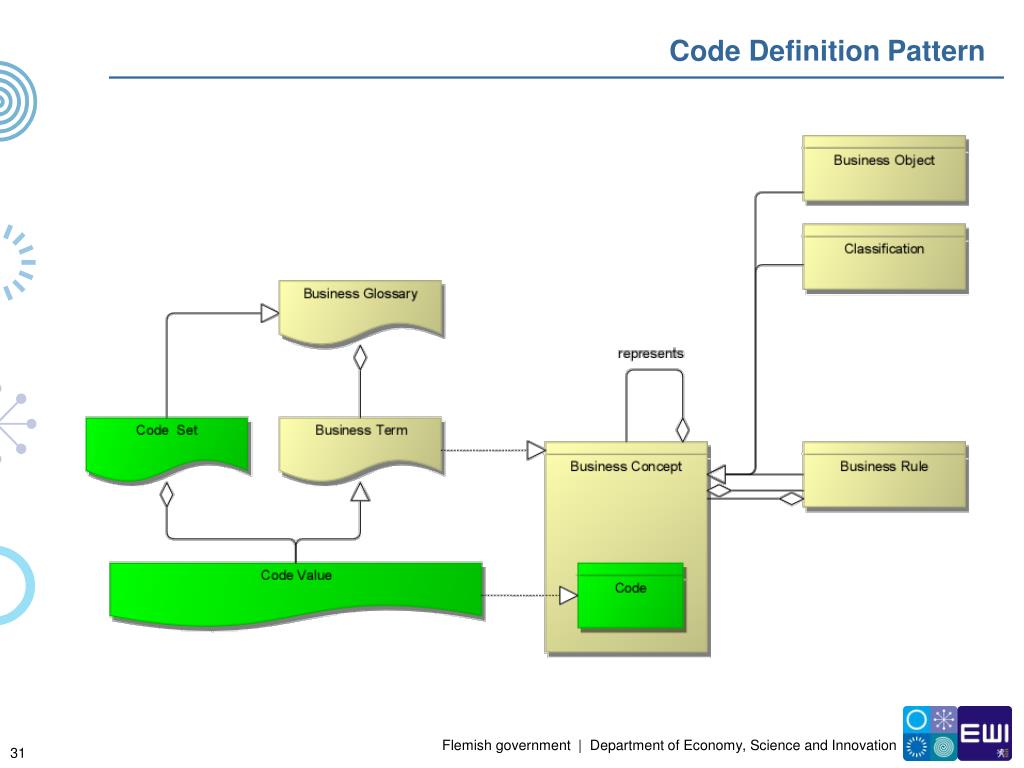 Code Definition Pattern

Business Object

Classification

Business Glossary

represents

Code Set

Business Term

Business Concept

Business Rule

Code Value

Code

31

Flemish government | Department of Economy, Science and Innovation

EWI